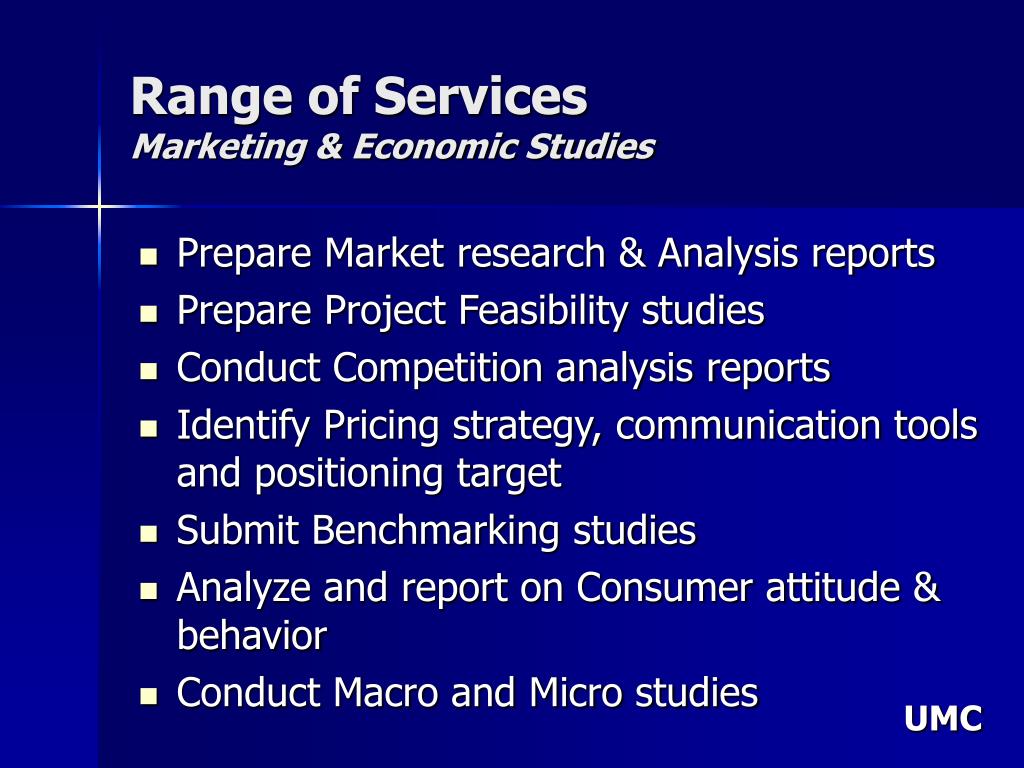 Range of Services
Marketing & Economic Studies

- Prepare Market research & Analysis reports
- Prepare Project Feasibility studies
- Conduct Competition analysis reports
- Identify Pricing strategy, communication tools and positioning target
- Submit Benchmarking studies
- Analyze and report on Consumer attitude & behavior
- Conduct Macro and Micro studies

UMC